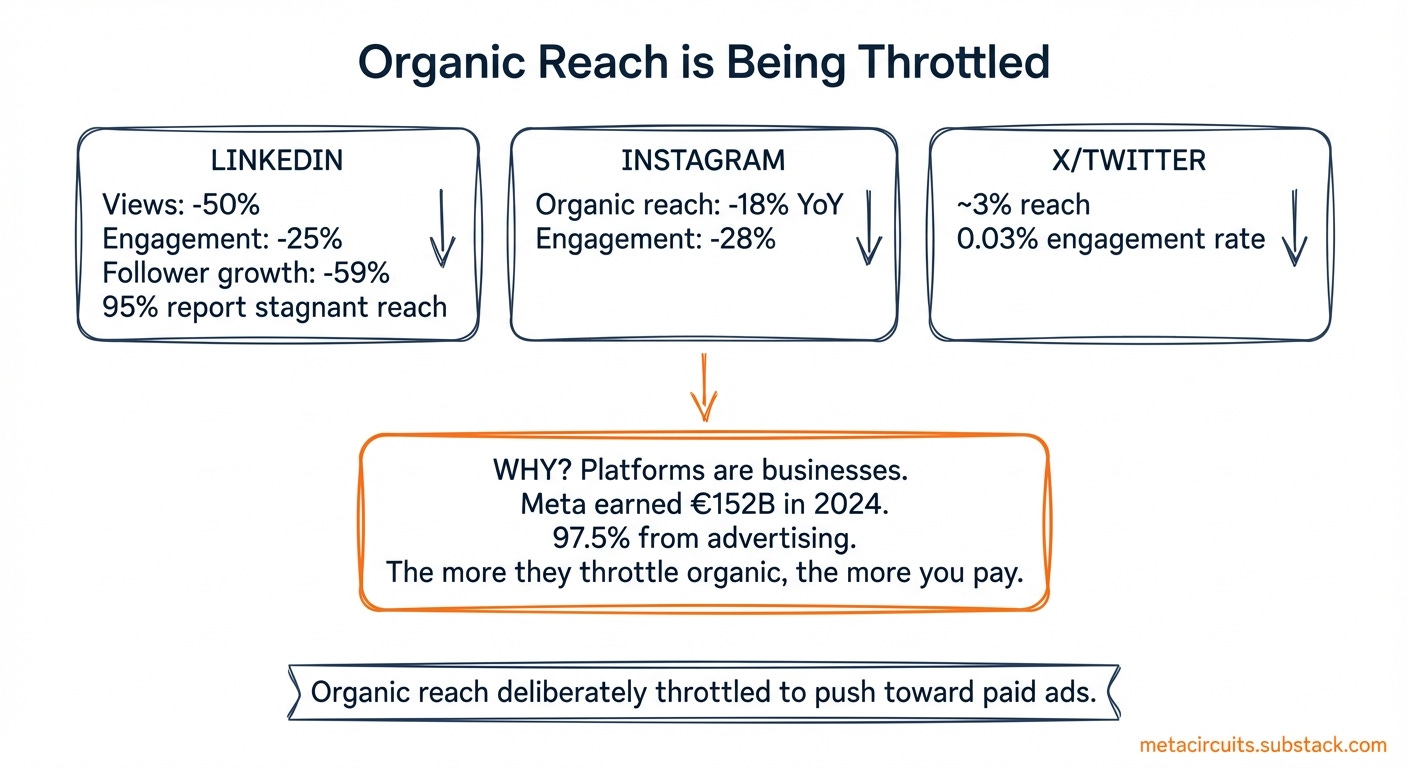 Organic Reach is Being Throttled

LINKEDIN
Views: -50%
Engagement: -25%
Follower growth: -59%
95% report stagnant reach

INSTAGRAM
Organic reach: -18% YoY
Engagement: -28%

X/TWITTER
~3% reach
0.03% engagement rate

WHY? Platforms are businesses.
Meta earned €152B in 2024.
97.5% from advertising.
The more they throttle organic, the more you pay.

Organic reach deliberately throttled to push toward paid ads.

metacircuits.substack.com